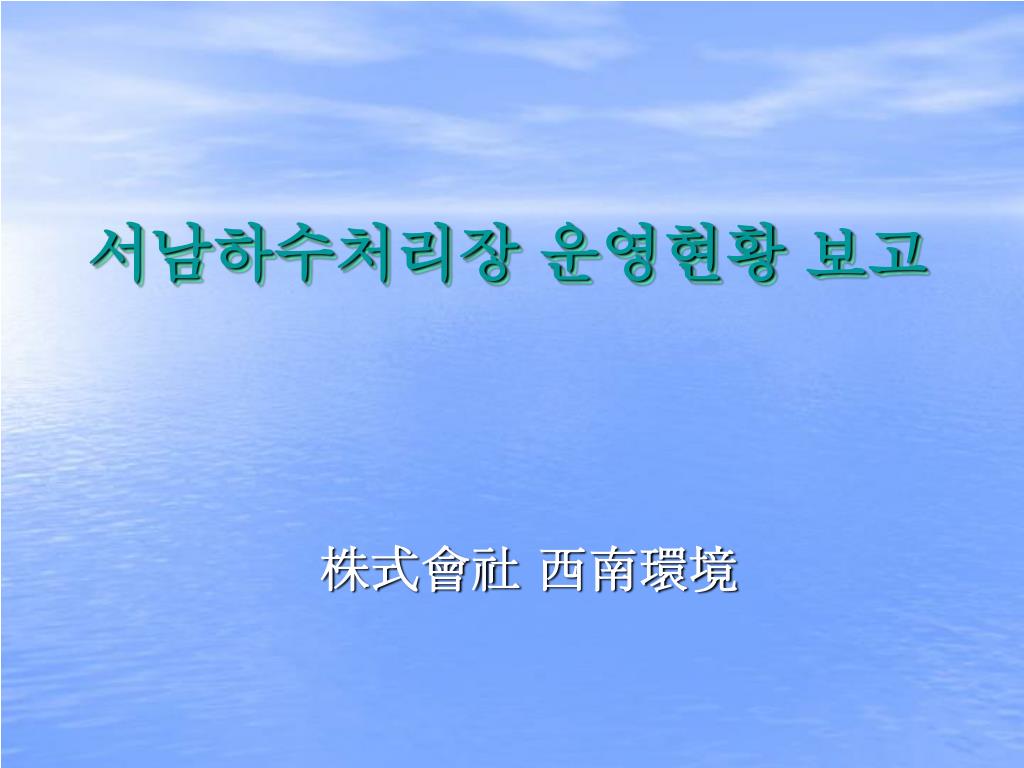 서남하수처리장 운영현황 보고

株式會社 西南環境